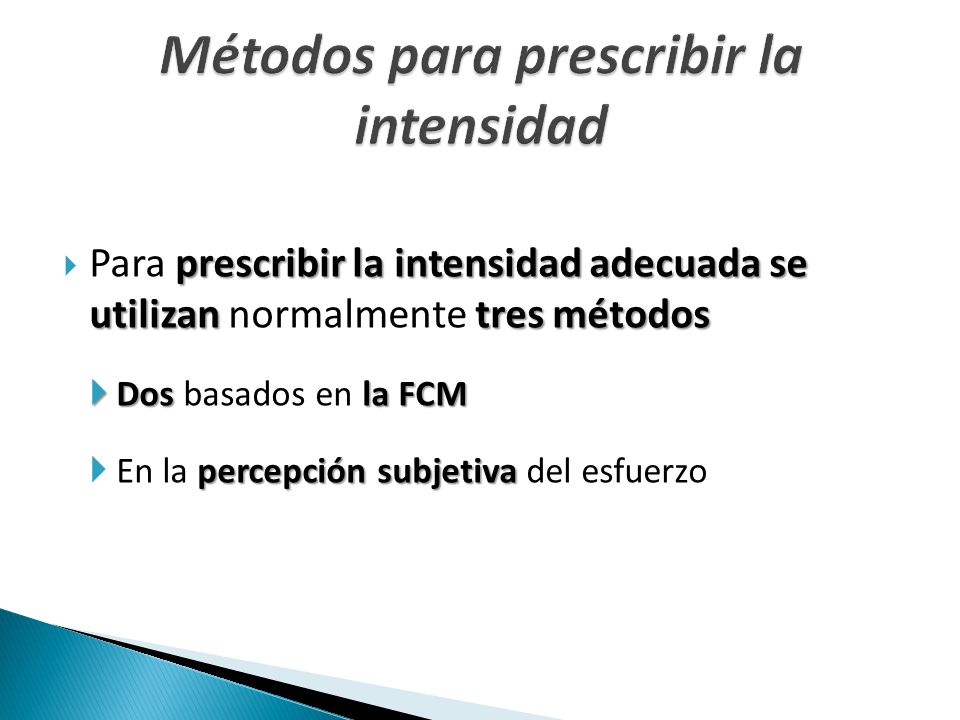 Métodos para prescribir la intensidad

Para prescribir la intensidad adecuada se utilizan normalmente tres métodos

Dos basados en la FCM

En la percepción subjetiva del esfuerzo